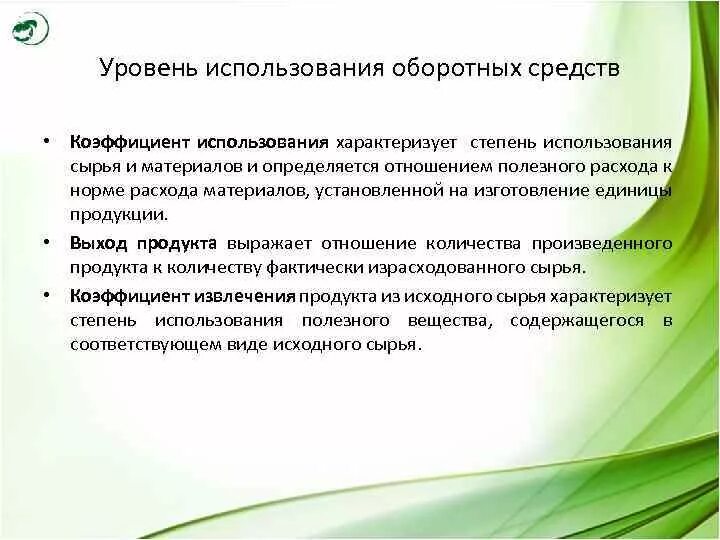 Уровень использования оборотных средств

• Коэффициент использования характеризует степень использования сырья и материалов и определяется отношением полезного расхода к норме расхода материалов, установленной на изготовление единицы продукции.

• Выход продукта выражает отношение количества произведенного продукта к количеству фактически израсходованного сырья.

• Коэффициент извлечения продукта из исходного сырья характеризует степень использования полезного вещества, содержащегося в соответствующем виде исходного сырья.